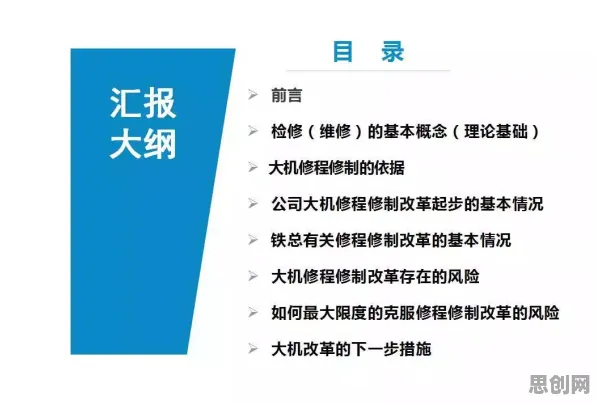 汇报大纲

目 录

➢ 前言
➢ 检修（维修）的基本概念（理论基础）
➢ 大机修程修制的依据
➢ 公司大机修程修制改革起步的基本情况
➢ 铁总有关修程修制改革的基本情况
➢ 大机修程修制改革存在的风险
➢ 如何最大限度的克服修程修制改革的风险
➢ 大机改革的下一步措施

思创网